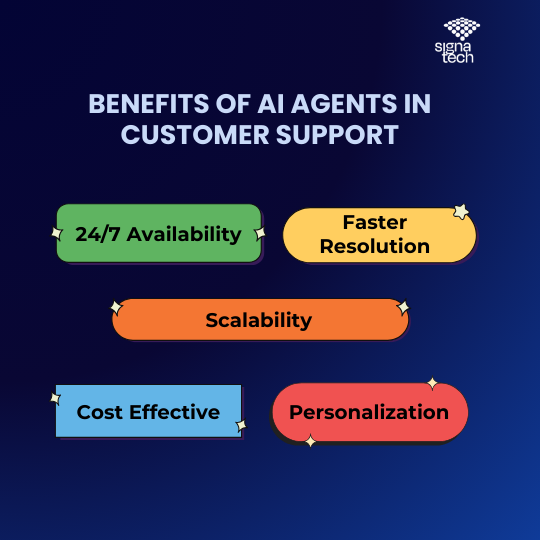 signa tech

BENEFITS OF AI AGENTS IN CUSTOMER SUPPORT

24/7 Availability

Faster Resolution

Scalability

Cost Effective

Personalization